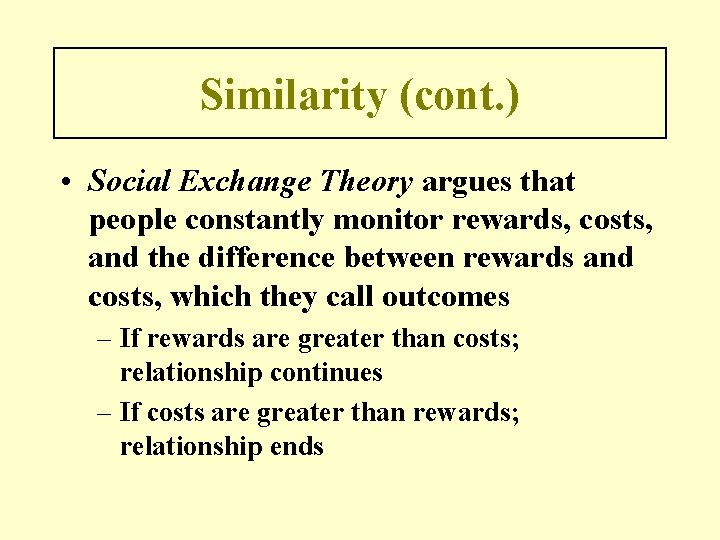 Similarity (cont.)

• Social Exchange Theory argues that people constantly monitor rewards, costs, and the difference between rewards and costs, which they call outcomes

– If rewards are greater than costs; relationship continues

– If costs are greater than rewards; relationship ends